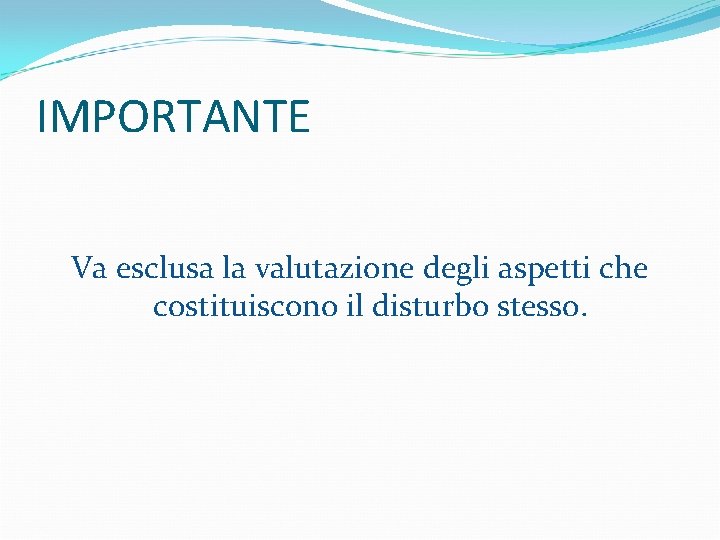 IMPORTANTE

Va esclusa la valutazione degli aspetti che costituiscono il disturbo stesso.